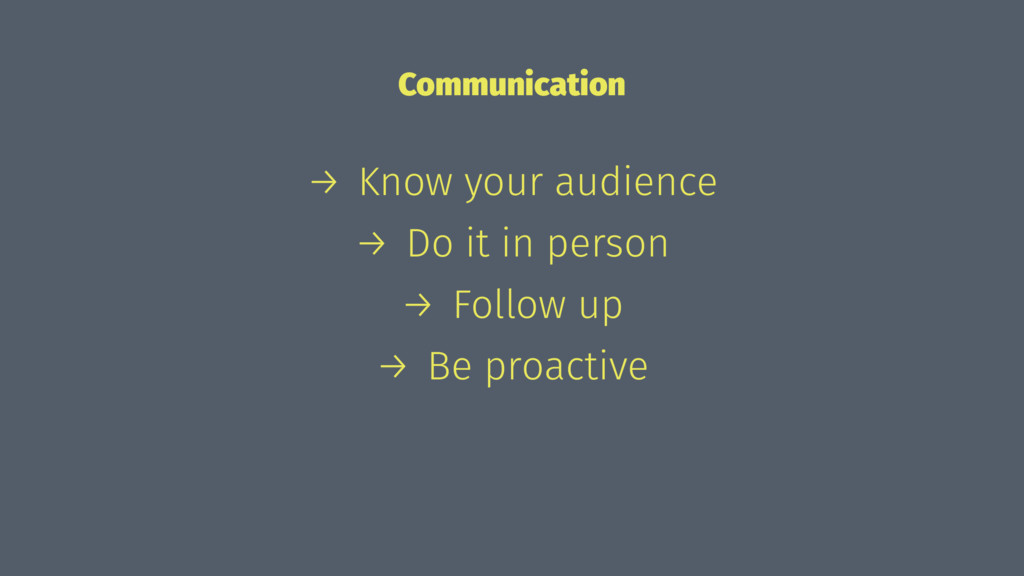 Communication

→ Know your audience
→ Do it in person
→ Follow up
→ Be proactive